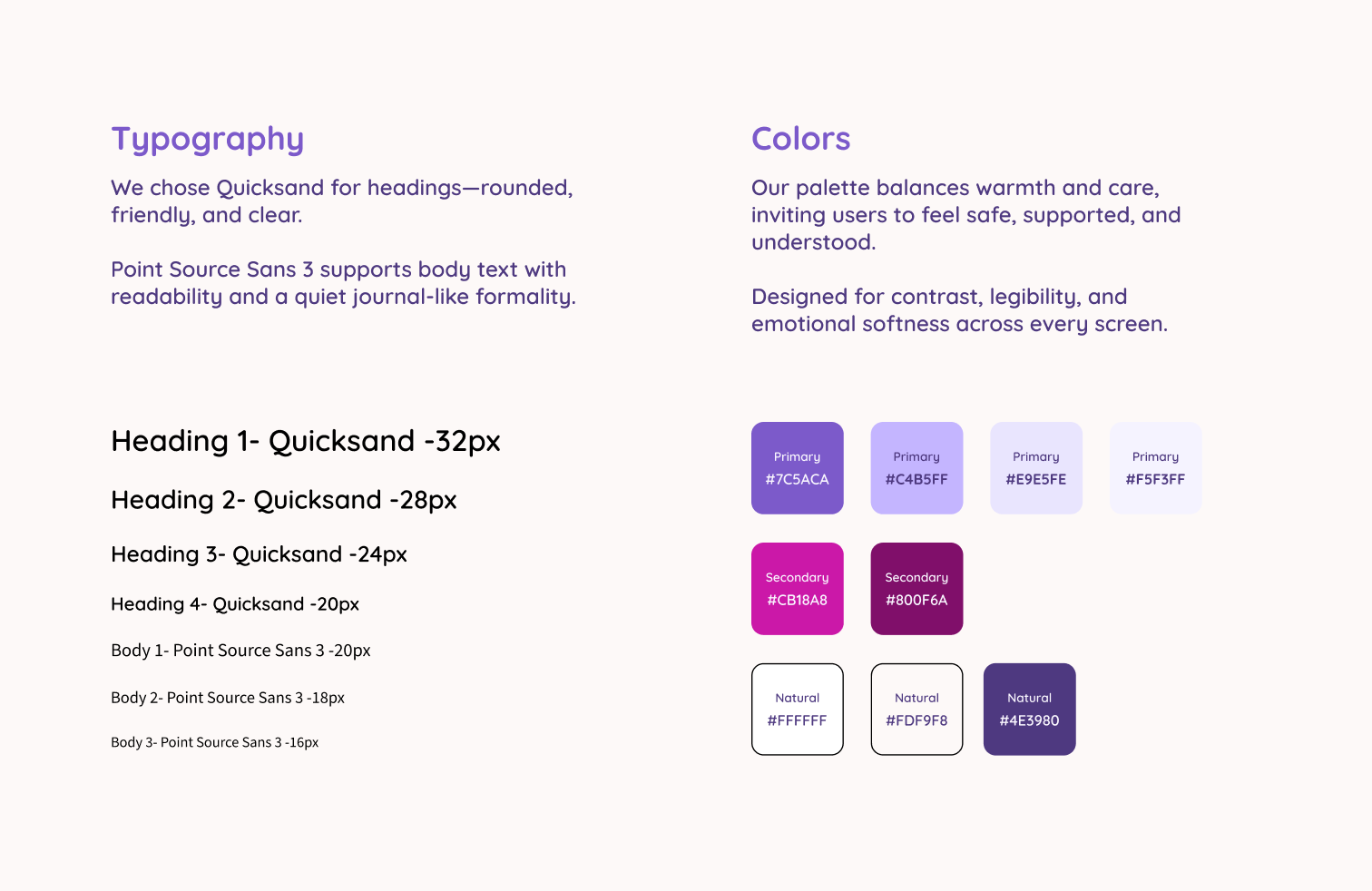 Typography

We chose Quicksand for headings—rounded, friendly, and clear.

Point Source Sans 3 supports body text with readability and a quiet journal-like formality.

Heading 1- Quicksand -32px

Heading 2- Quicksand -28px

Heading 3- Quicksand -24px

Heading 4- Quicksand -20px

Body 1- Point Source Sans 3 -20px

Body 2- Point Source Sans 3 -18px

Body 3- Point Source Sans 3 -16px

Colors

Our palette balances warmth and care, inviting users to feel safe, supported, and understood.

Designed for contrast, legibility, and emotional softness across every screen.

Primary #7C5ACA

Primary #C4B5FF

Primary #E9E5FE

Primary #F5F3FF

Secondary #CB18A8

Secondary #800F6A

Natural #FFFFFF

Natural #FDF9F8

Natural #4E3980